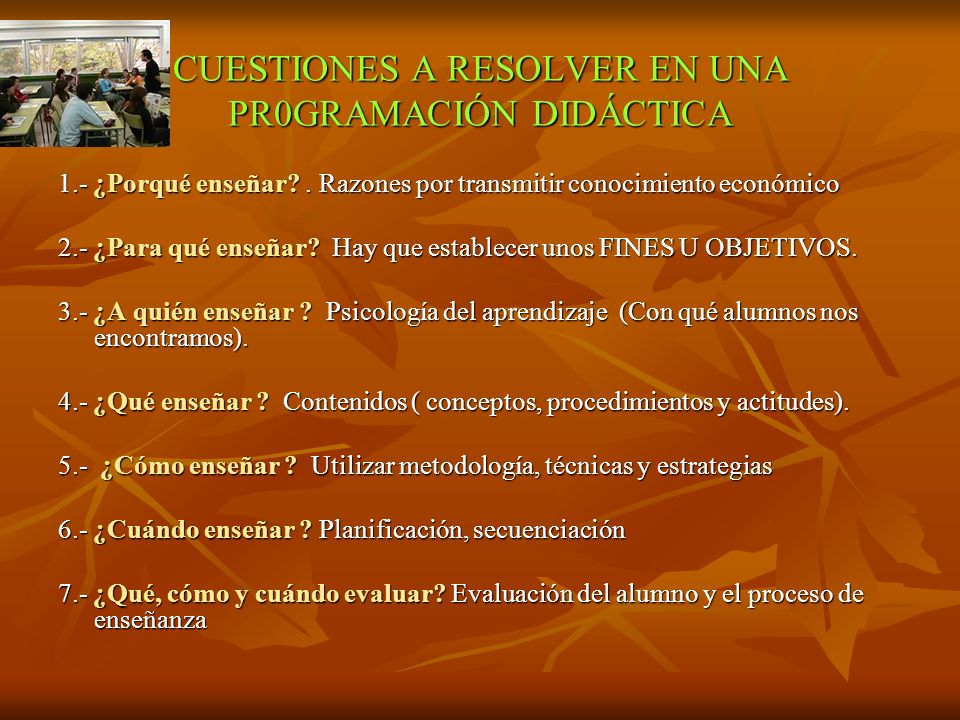 CUESTIONES A RESOLVER EN UNA PR0GRAMACIÓN DIDÁCTICA

1.- ¿Porqué enseñar? . Razones por transmitir conocimiento económico

2.- ¿Para qué enseñar? Hay que establecer unos FINES U OBJETIVOS.

3.- ¿A quién enseñar ? Psicología del aprendizaje (Con qué alumnos nos encontramos).

4.- ¿Qué enseñar ? Contenidos ( conceptos, procedimientos y actitudes).

5.- ¿Cómo enseñar ? Utilizar metodología, técnicas y estrategias

6.- ¿Cuándo enseñar ? Planificación, secuenciación

7.- ¿Qué, cómo y cuándo evaluar? Evaluación del alumno y el proceso de enseñanza